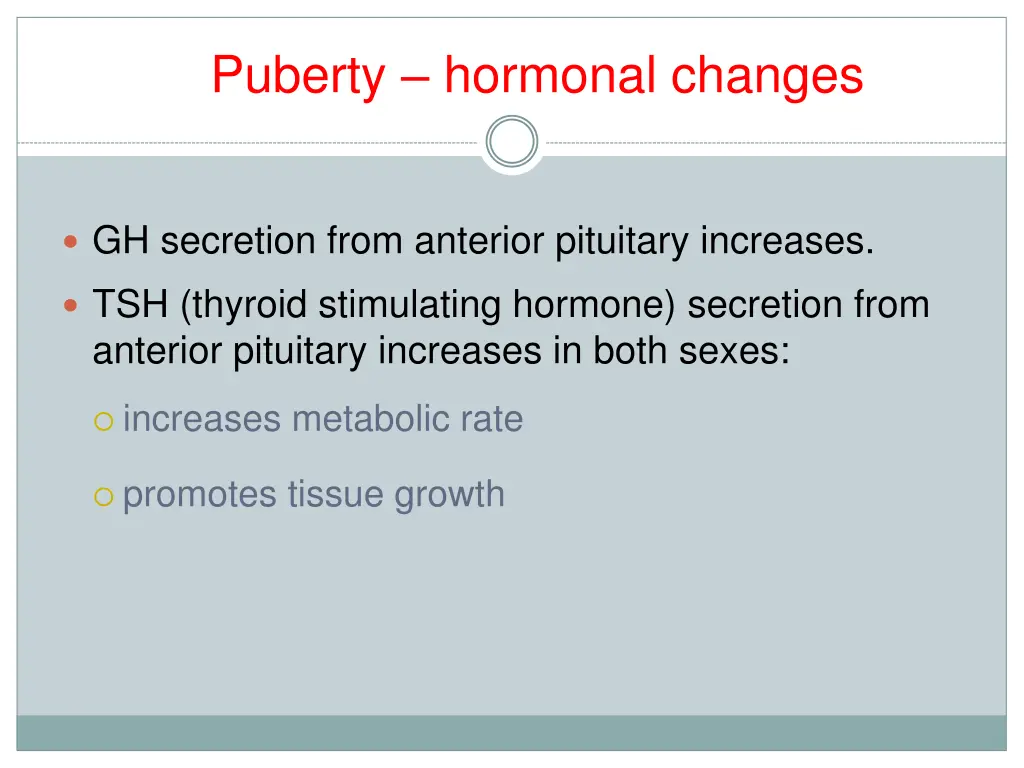 Puberty – hormonal changes

GH secretion from anterior pituitary increases.

TSH (thyroid stimulating hormone) secretion from anterior pituitary increases in both sexes:

increases metabolic rate

promotes tissue growth